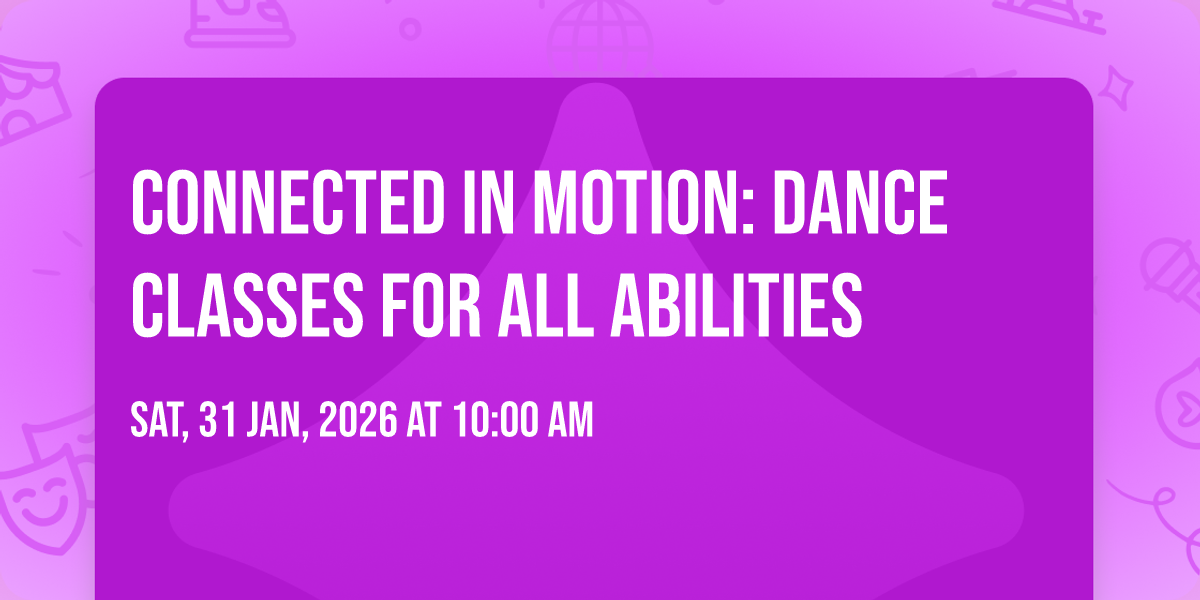 CONNECTED IN MOTION: DANCE CLASSES FOR ALL ABILITIES

SAT, 31 JAN, 2026 AT 10:00 AM